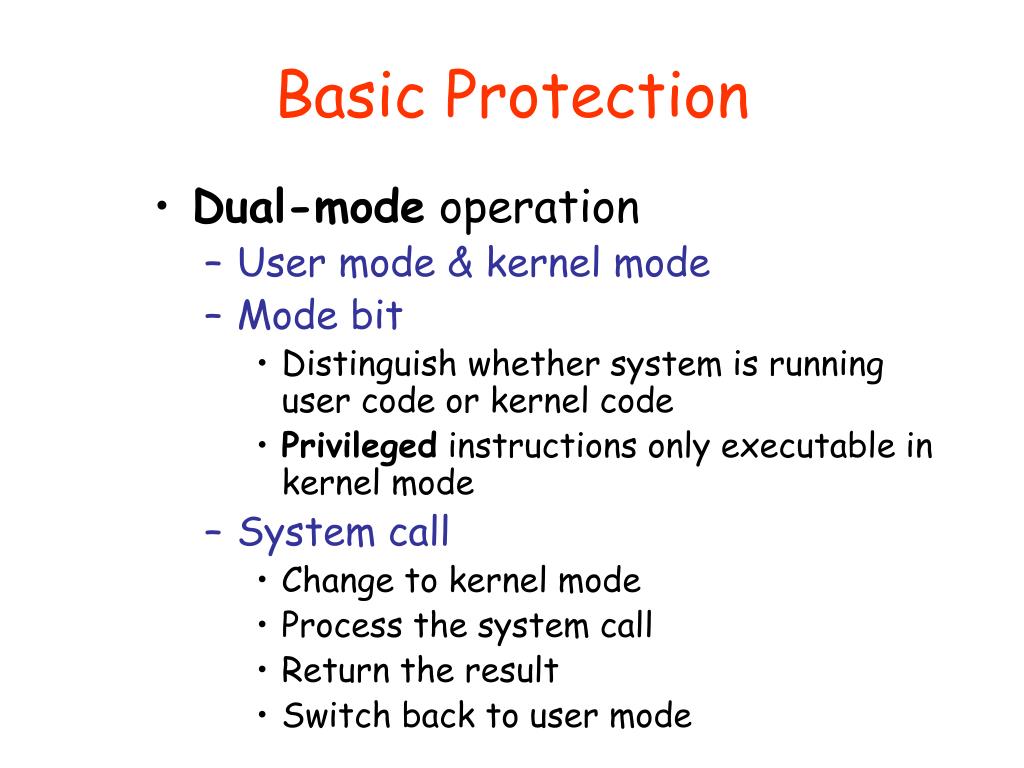 Basic Protection

• Dual-mode operation
– User mode & kernel mode
– Mode bit
• Distinguish whether system is running user code or kernel code
• Privileged instructions only executable in kernel mode
– System call
• Change to kernel mode
• Process the system call
• Return the result
• Switch back to user mode